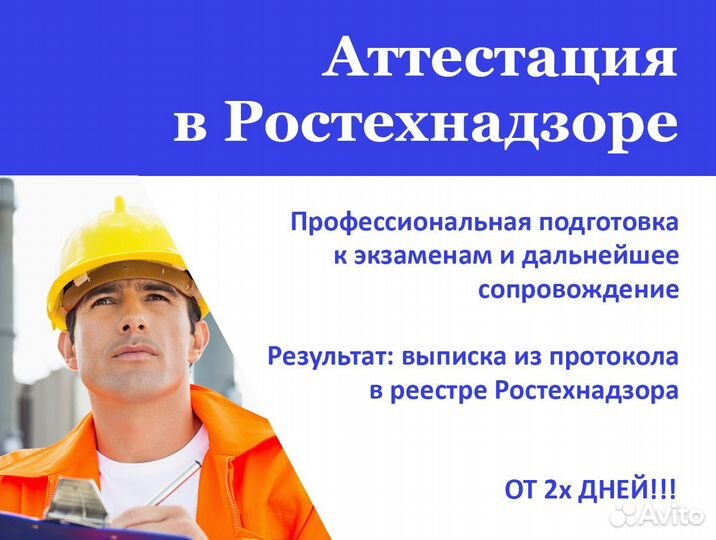 Аттестация в Ростехнадзоре

Профессиональная подготовка к экзаменам и дальнейшее сопровождение

Результат: выписка из протокола в реестре Ростехнадзора

ОТ 2х ДНЕЙ!!!

Avito